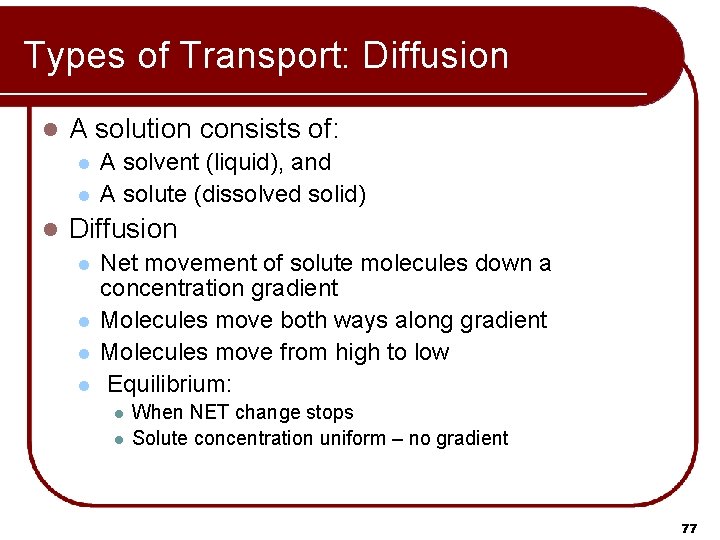 Types of Transport: Diffusion

- A solution consists of:
  - A solvent (liquid), and
  - A solute (dissolved solid)
- Diffusion
  - Net movement of solute molecules down a concentration gradient
  - Molecules move both ways along gradient
  - Molecules move from high to low
  - Equilibrium:
    - When NET change stops
    - Solute concentration uniform – no gradient

77